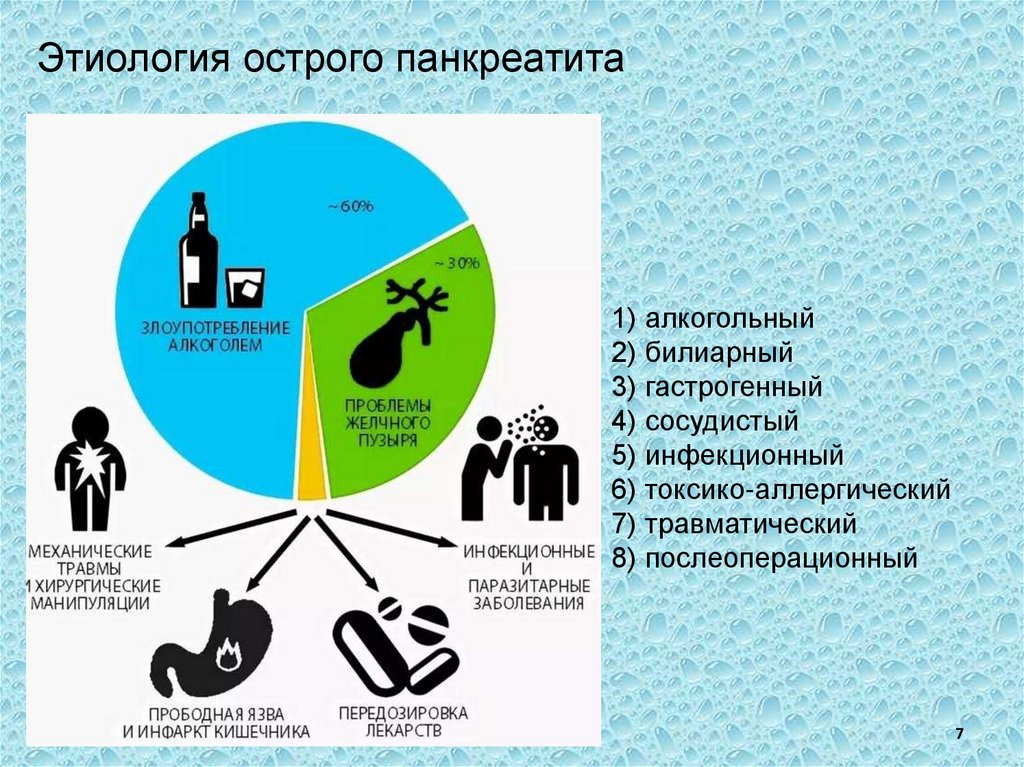 Этиология острого панкреатита

~60%

~30%

ЗЛОУПОТРЕБЛЕНИЕ АЛКОГОЛЕМ

ПРОБЛЕМЫ ЖЕЛЧНОГО ПУЗЫРЯ

МЕХАНИЧЕСКИЕ ТРАВМЫ И ХИРУРГИЧЕСКИЕ МАНИПУЛЯЦИИ

ИНФЕКЦИОННЫЕ И ПАРАЗИТАРНЫЕ ЗАБОЛЕВАНИЯ

ПРОБОДНАЯ ЯЗВА И ИНФАРКТ КИШЕЧНИКА

ПЕРЕДОЗИРОВКА ЛЕКАРСТВ

1) алкогольный
2) билиарный
3) гастрогенный
4) сосудистый
5) инфекционный
6) токсико-аллергический
7) травматический
8) послеоперационный

7